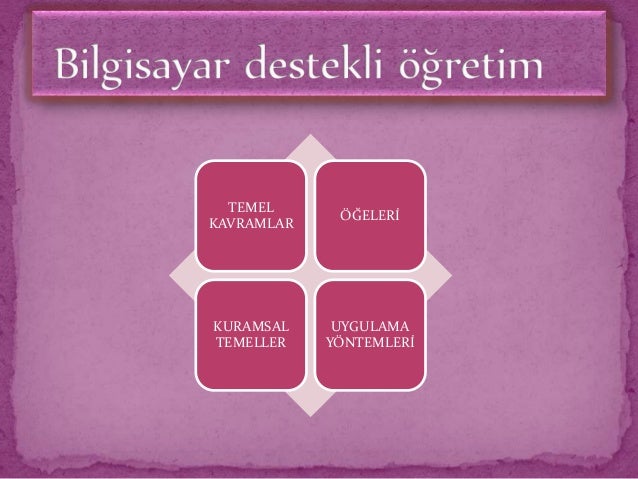 Bilgisayar destekli öğretim

TEMEL KAVRAMLAR

ÖĞELERİ

KURAMSAL TEMELLER

UYGULAMA YÖNTEMLERİ